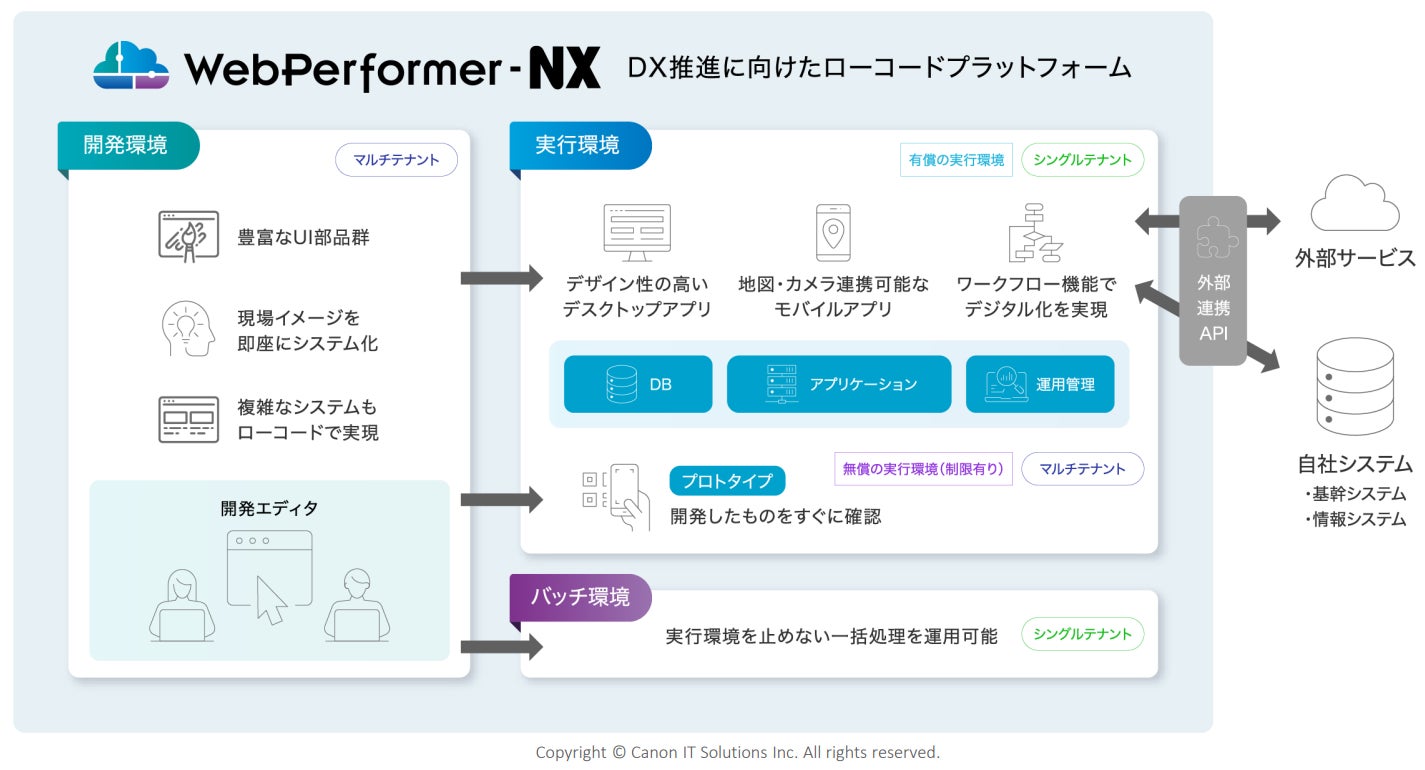 WebPerformer-NX DX推進に向けたローコードプラットフォーム

開発環境
マルチテナント
豊富なUI部品群
現場イメージを即座にシステム化
複雑なシステムもローコードで実現
開発エディタ

実行環境
有償の実行環境
シングルテナント
デザイン性の高いデスクトップアプリ
地図・カメラ連携可能なモバイルアプリ
ワークフロー機能でデジタル化を実現
DB
アプリケーション
運用管理
無償の実行環境(制限有り)
マルチテナント
プロトタイプ
開発したものをすぐに確認

バッチ環境
実行環境を止めない一括処理を運用可能
シングルテナント

外部連携API
外部サービス
自社システム
・基幹システム
・情報システム

Copyright © Canon IT Solutions Inc. All rights reserved.